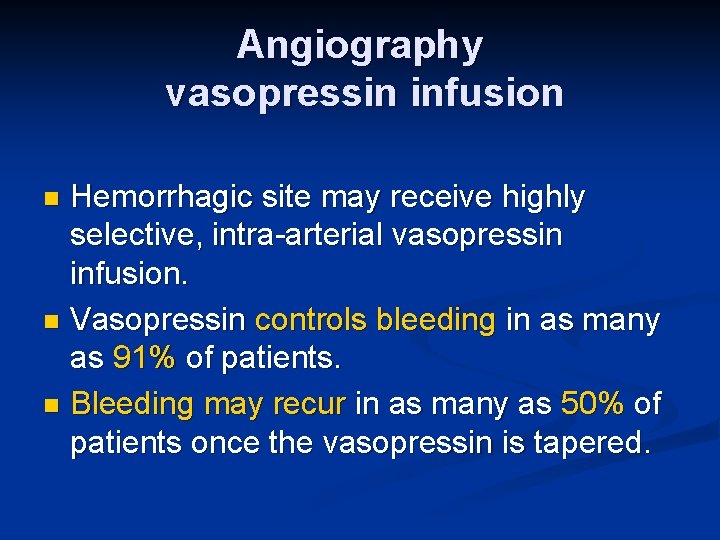 Angiography
vasopressin infusion

- Hemorrhagic site may receive highly selective, intra-arterial vasopressin infusion.
- Vasopressin controls bleeding in as many as 91% of patients.
- Bleeding may recur in as many as 50% of patients once the vasopressin is tapered.